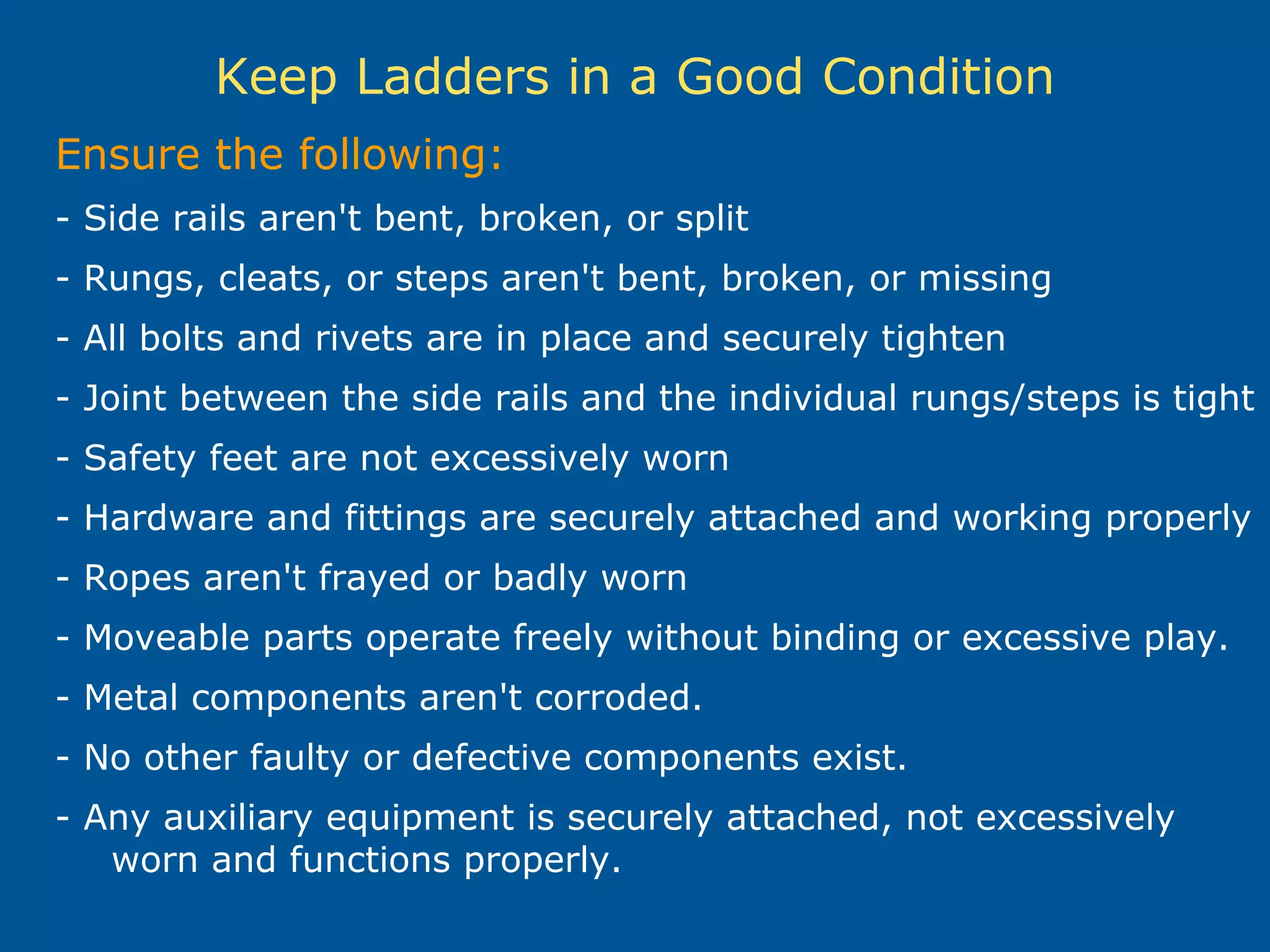 Keep Ladders in a Good Condition

Ensure the following:

- Side rails aren't bent, broken, or split

- Rungs, cleats, or steps aren't bent, broken, or missing

- All bolts and rivets are in place and securely tighten

- Joint between the side rails and the individual rungs/steps is tight

- Safety feet are not excessively worn

- Hardware and fittings are securely attached and working properly

- Ropes aren't frayed or badly worn

- Moveable parts operate freely without binding or excessive play.

- Metal components aren't corroded.

- No other faulty or defective components exist.

- Any auxiliary equipment is securely attached, not excessively worn and functions properly.